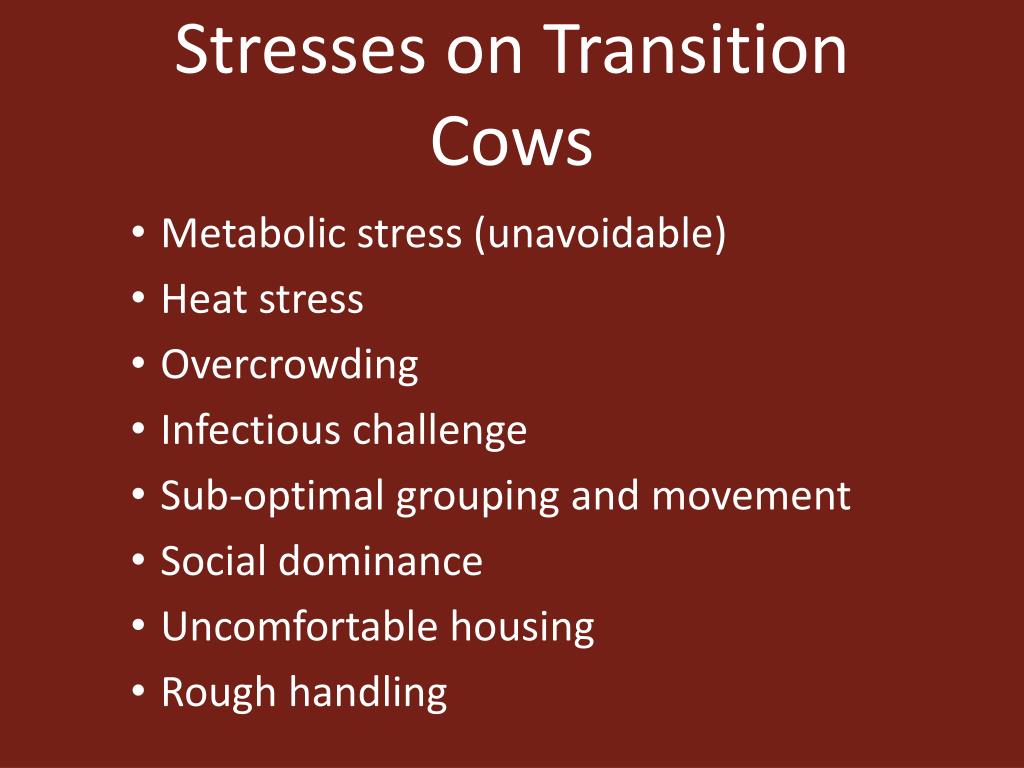 Stresses on Transition Cows

• Metabolic stress (unavoidable)
• Heat stress
• Overcrowding
• Infectious challenge
• Sub-optimal grouping and movement
• Social dominance
• Uncomfortable housing
• Rough handling